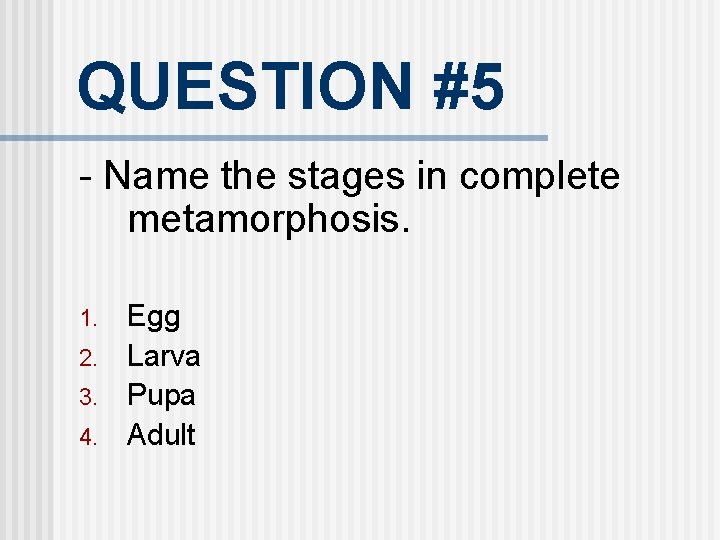 QUESTION #5

- Name the stages in complete metamorphosis.

1. Egg
2. Larva
3. Pupa
4. Adult